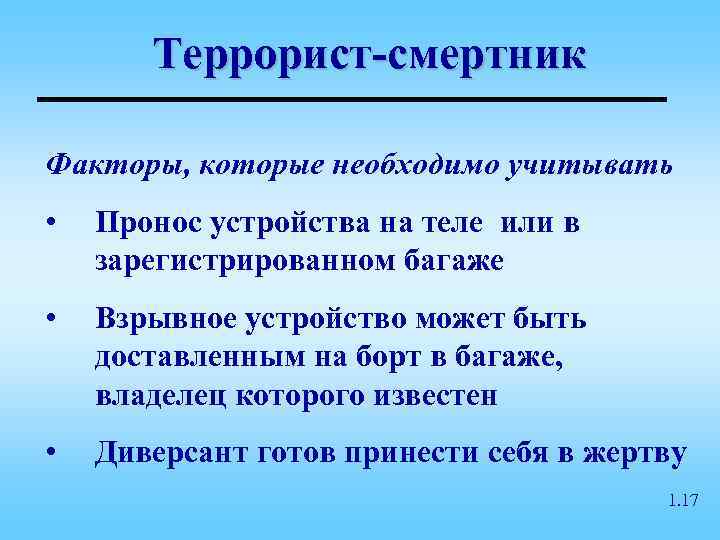 Террорист-смертник

Факторы, которые необходимо учитывать

• Пронос устройства на теле или в зарегистрированном багаже

• Взрывное устройство может быть доставленным на борт в багаже, владелец которого известен

• Диверсант готов принести себя в жертву

1.17